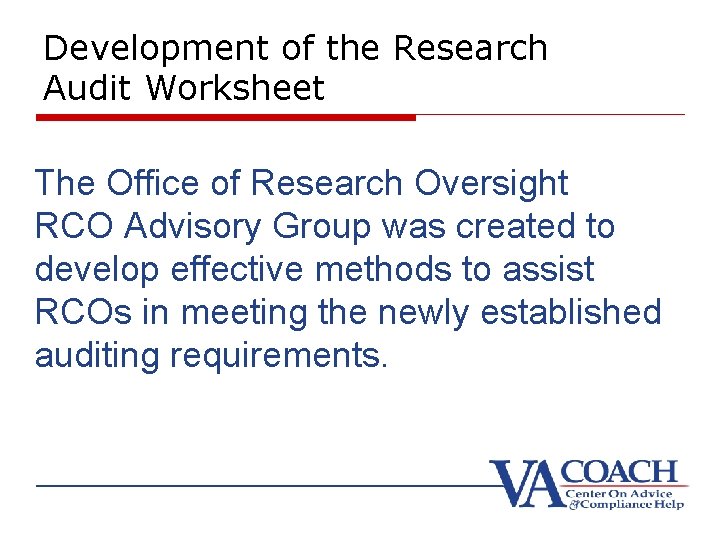 Development of the Research Audit Worksheet

The Office of Research Oversight RCO Advisory Group was created to develop effective methods to assist RCOs in meeting the newly established auditing requirements.

VA COACH
Center On Advice & Compliance Help